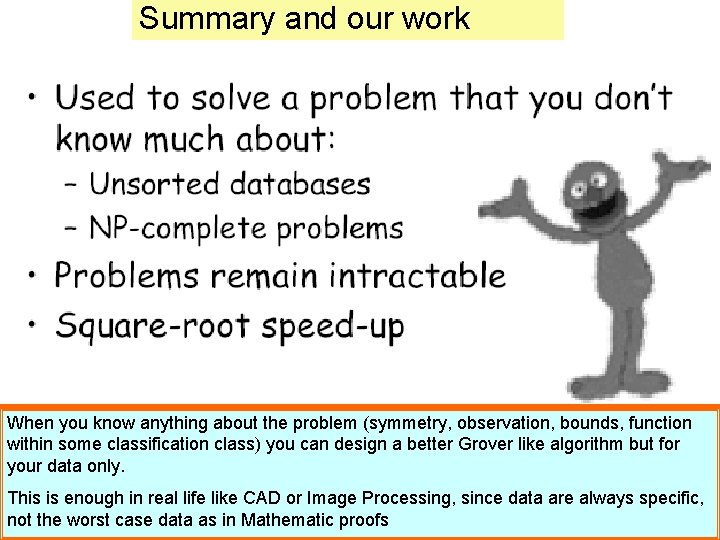 Summary and our work

• Used to solve a problem that you don't know much about:
– Unsorted databases
– NP-complete problems
• Problems remain intractable
• Square-root speed-up

When you know anything about the problem (symmetry, observation, bounds, function within some classification class) you can design a better Grover like algorithm but for your data only.

This is enough in real life like CAD or Image Processing, since data are always specific, not the worst case data as in Mathematic proofs